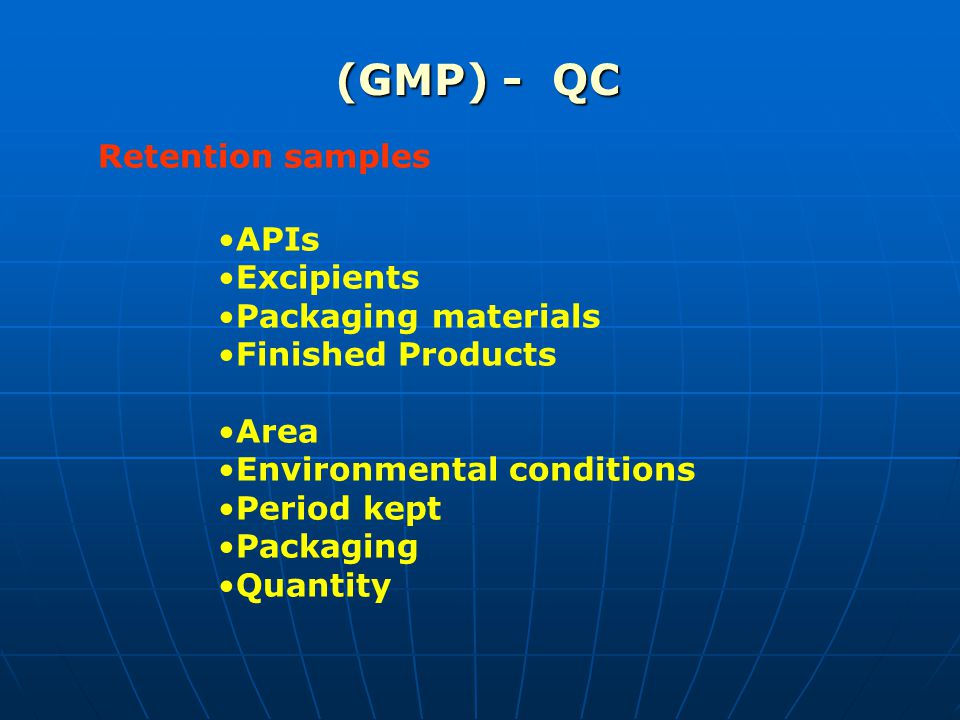 (GMP) - QC

Retention samples

•APIs
•Excipients
•Packaging materials
•Finished Products

•Area
•Environmental conditions
•Period kept
•Packaging
•Quantity